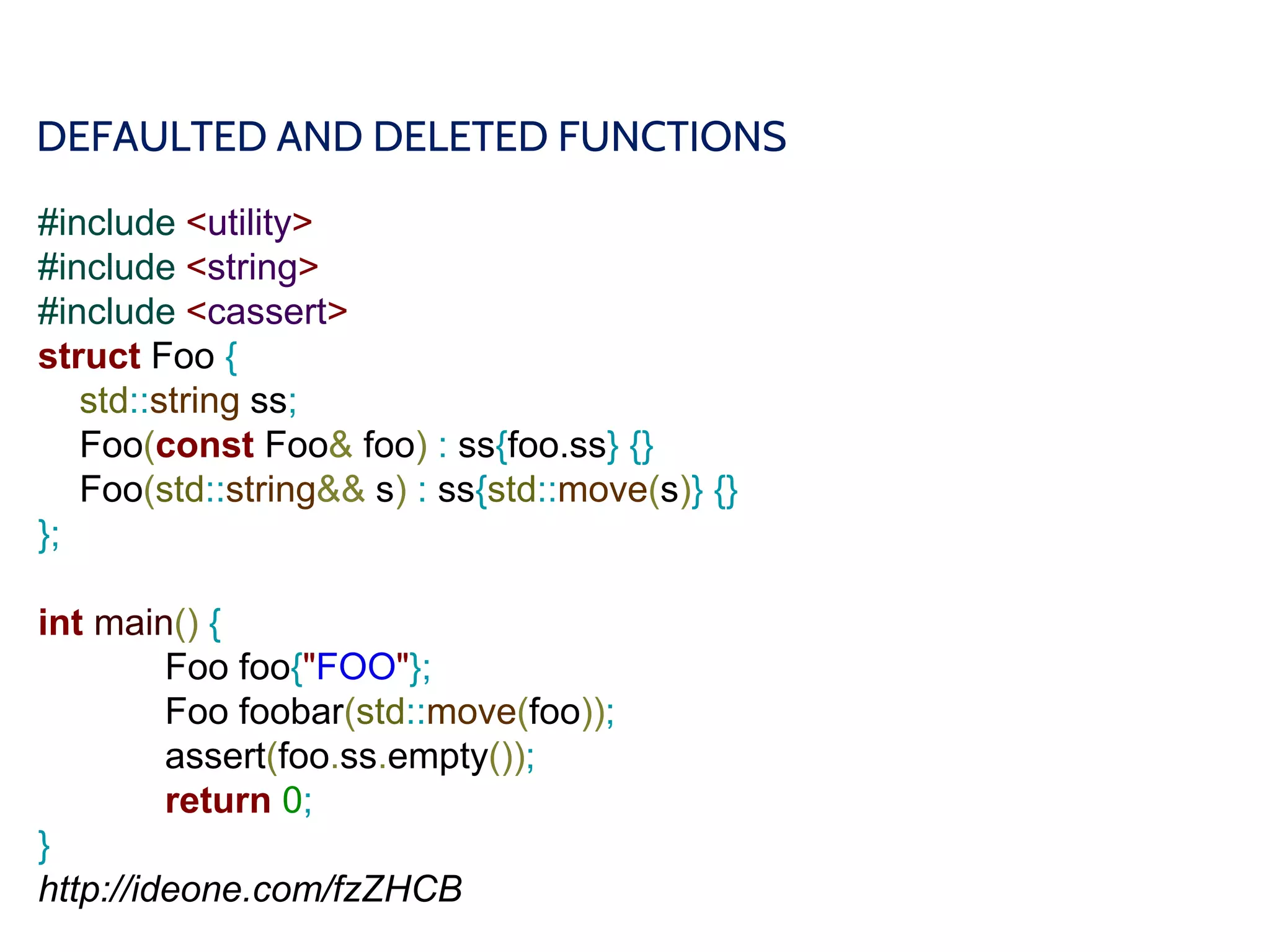 DEFAULTED AND DELETED FUNCTIONS

#include <utility>
#include <string>
#include <cassert>
struct Foo {
    std::string ss;
    Foo(const Foo& foo) : ss{foo.ss} {}
    Foo(std::string&& s) : ss{std::move(s)} {}
};

int main() {
        Foo foo{"FOO"};
        Foo foobar(std::move(foo));
        assert(foo.ss.empty());
        return 0;
}
http://ideone.com/fzZHCB